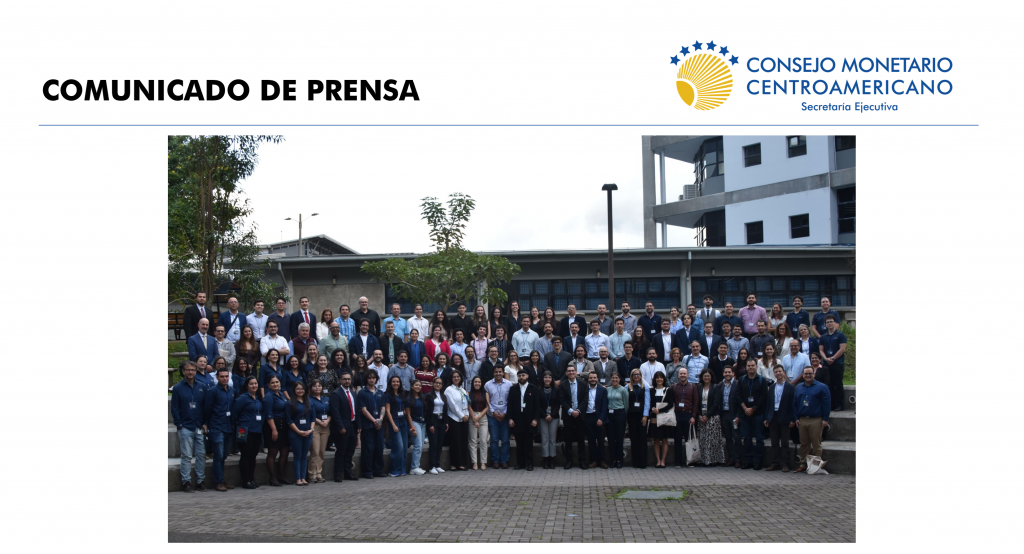 COMUNICADO DE PRENSA

CONSEJO MONETARIO CENTROAMERICANO
Secretaria Ejecutiva